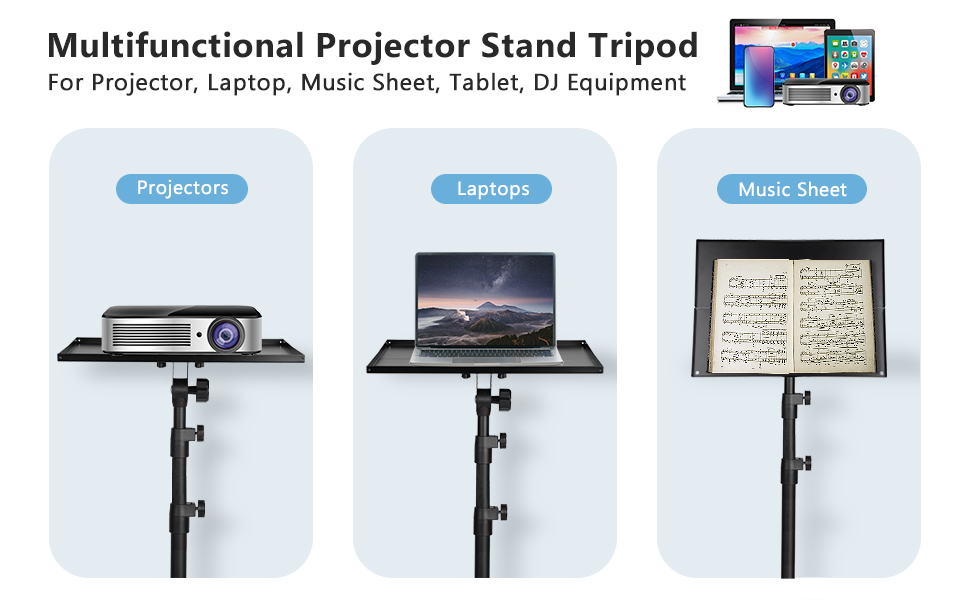 Multifunctional Projector Stand Tripod

For Projector, Laptop, Music Sheet, Tablet, DJ Equipment

Projectors

Laptops

Music Sheet